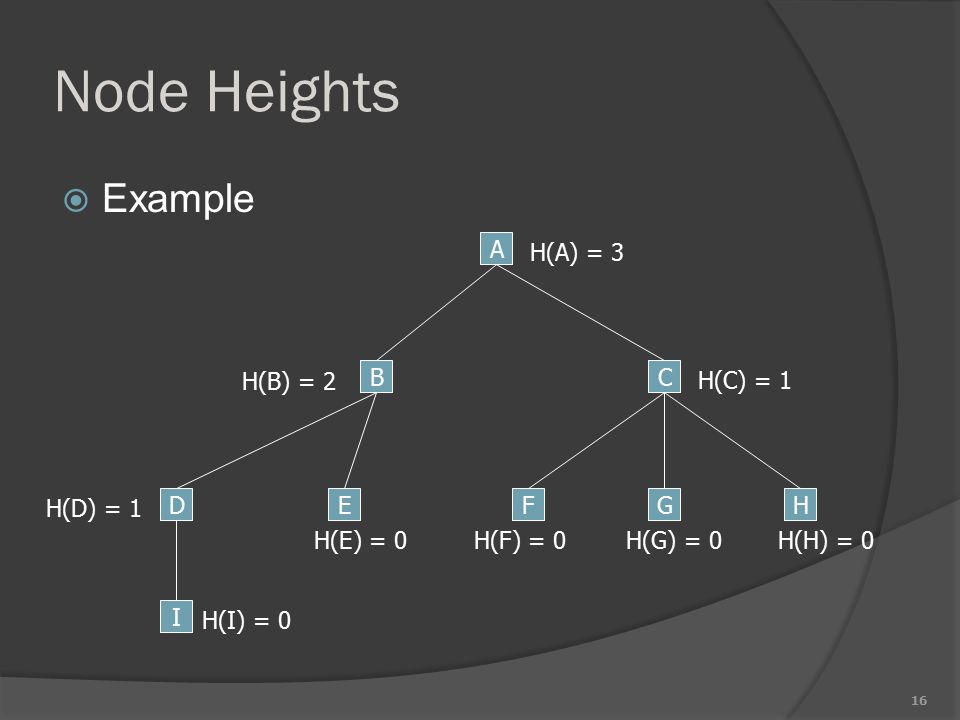 Node Heights

Example

A H(A) = 3

H(B) = 2 B

C H(C) = 1

H(D) = 1 D

E

F

G

H

H(E) = 0

H(F) = 0

H(G) = 0

H(H) = 0

I H(I) = 0

16